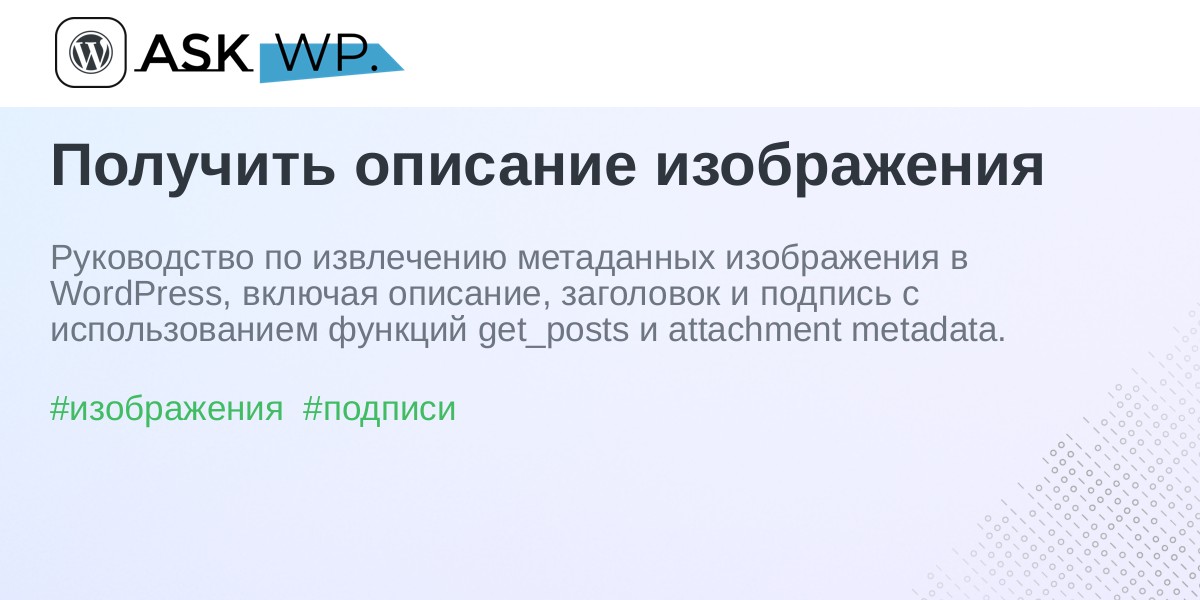 ASK WP.

Получить описание изображения

Руководство по извлечению метаданных изображения в WordPress, включая описание, заголовок и подпись с использованием функций get_posts и attachment metadata.

#изображения #подписи